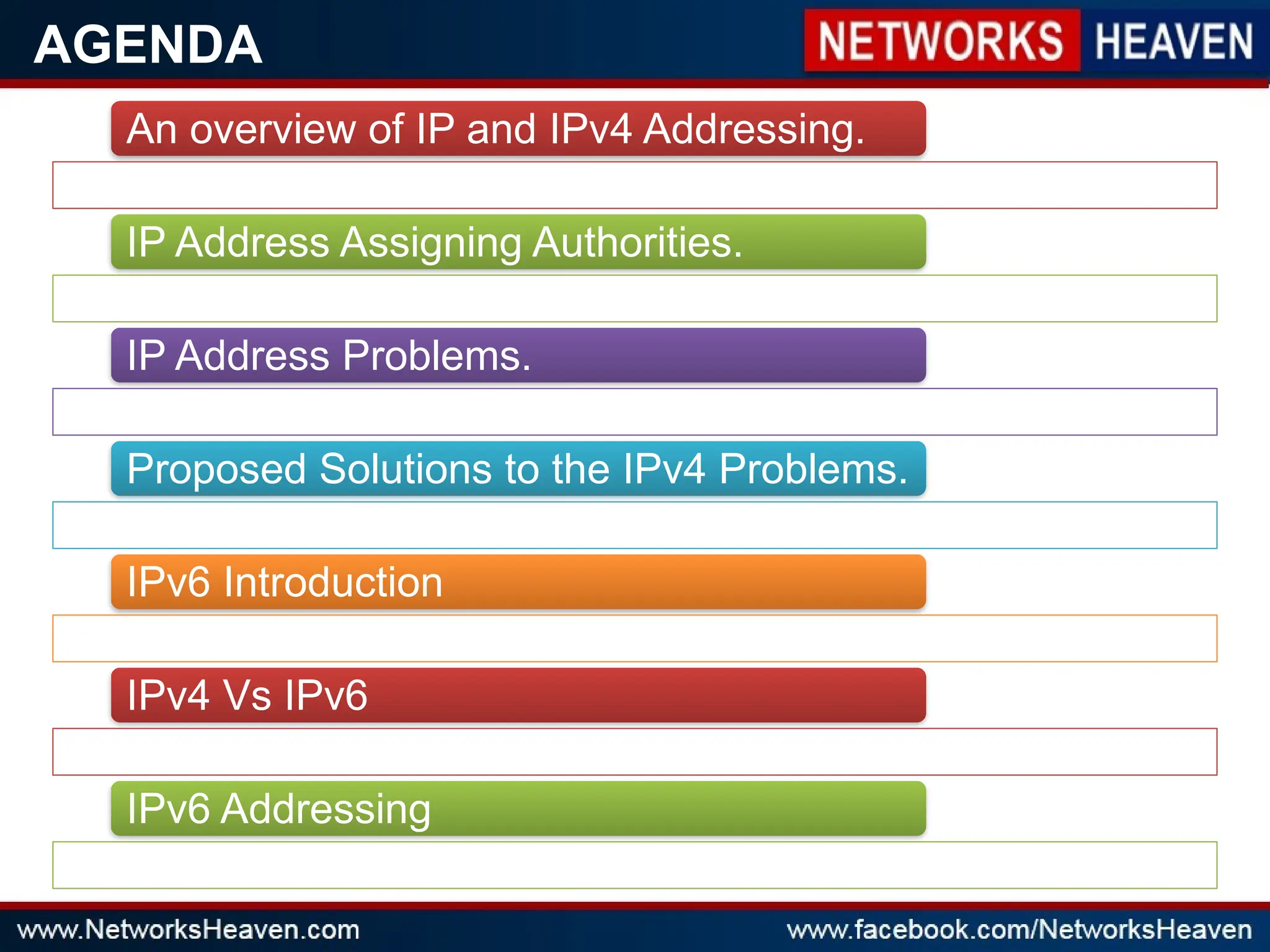 AGENDA

NETWORKS HEAVEN

An overview of IP and IPv4 Addressing.

IP Address Assigning Authorities.

IP Address Problems.

Proposed Solutions to the IPv4 Problems.

IPv6 Introduction

IPv4 Vs IPv6

IPv6 Addressing

www.NetworksHeaven.com

www.facebook.com/NetworksHeaven